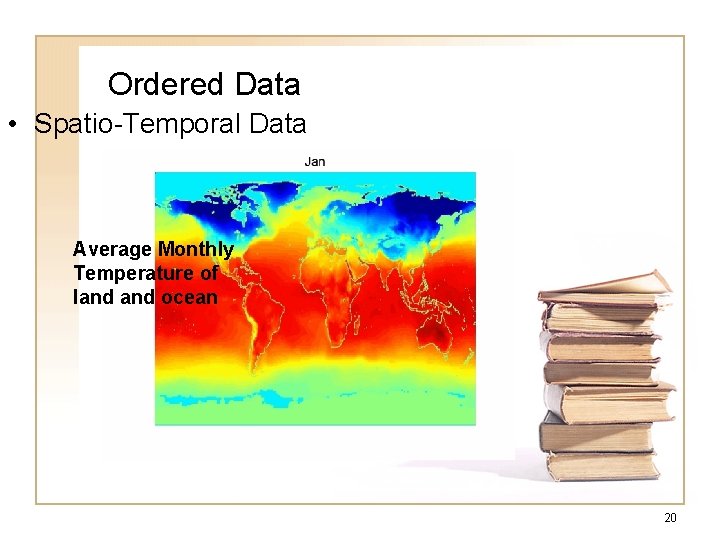 Ordered Data

• Spatio-Temporal Data

Jan

Average Monthly Temperature of land and ocean

20